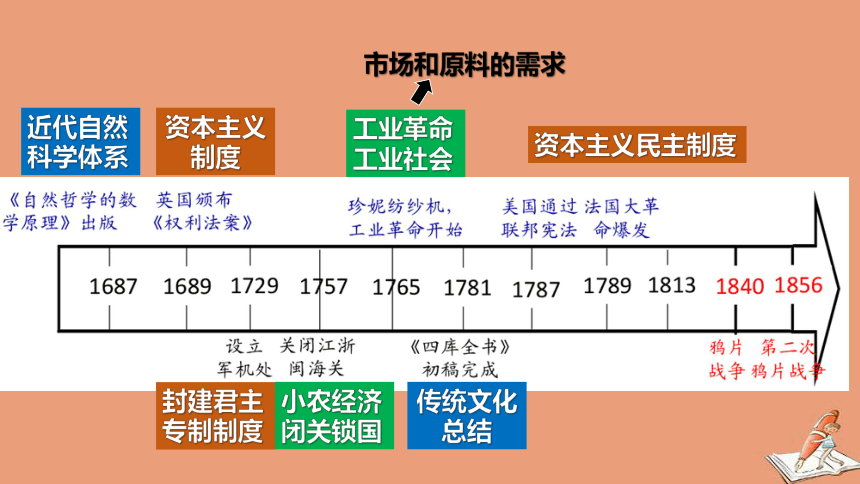 市场和原料的需求

近代自然科学体系

资本主义制度

工业革命工业社会

资本主义民主制度

《自然哲学的数学原理》出版

英国颁布《权利法案》

珍妮纺纱机，工业革命开始

美国通过联邦宪法

法国大革命爆发

1687 1689 1729 1757 1765 1781 1787 1789 1813 1840 1856

设立军机处

关闭江浙闽海关

《四库全书》初稿完成

鸦片战争

第二次鸦片战争

封建君主专制制度

小农经济闭关锁国

传统文化总结